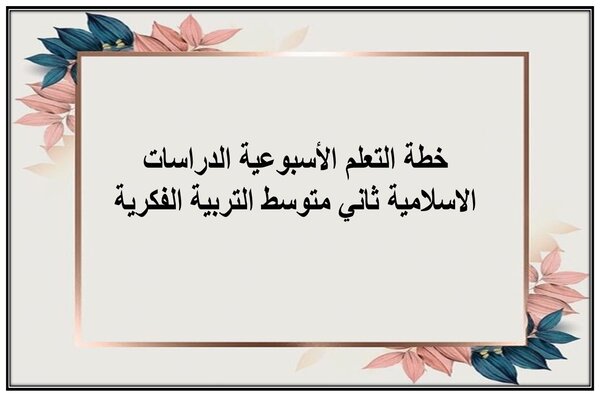 خطة التعلم الأسبوعية الدراسات الاسلامية ثاني متوسط التربية الفكرية